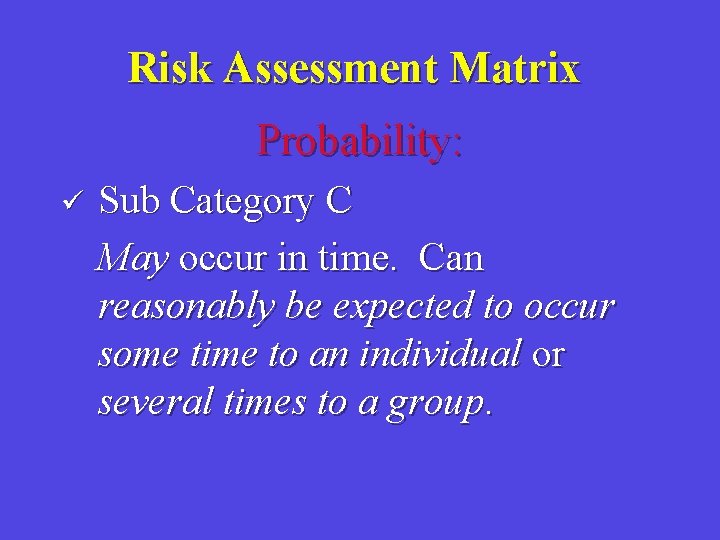 Risk Assessment Matrix

Probability:

✓ Sub Category C

May occur in time. Can reasonably be expected to occur some time to an individual or several times to a group.